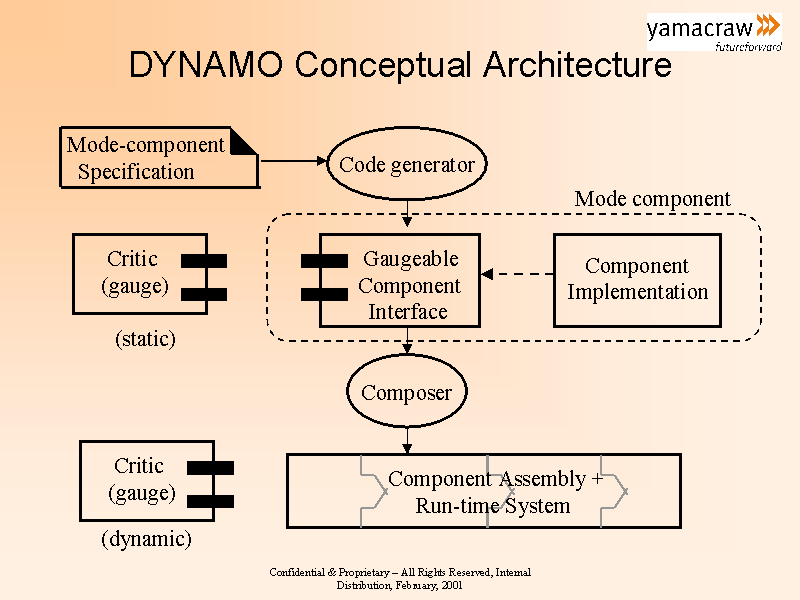 yamacraw
futureforward

DYNAMO Conceptual Architecture

Mode-component Specification

Code generator

Mode component

Critic (gauge)

(static)

Gaugeable Component Interface

Component Implementation

Composer

Critic (gauge)

(dynamic)

Component Assembly + Run-time System

Confidential & Proprietary – All Rights Reserved, Internal Distribution, February, 2001